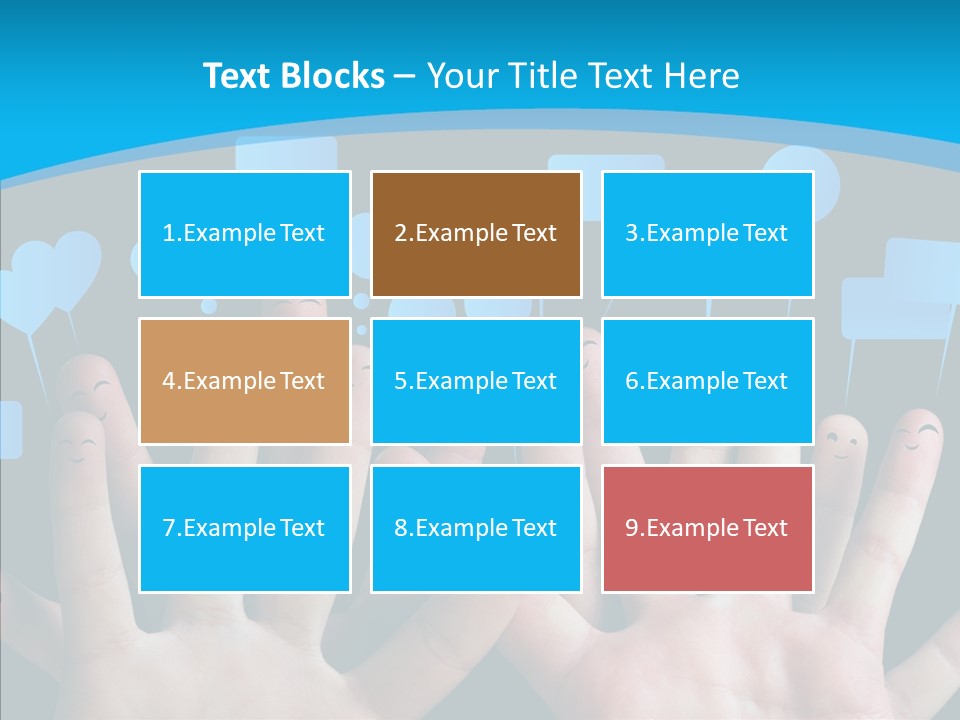 Text Blocks – Your Title Text Here

1.Example Text

2.Example Text

3.Example Text

4.Example Text

5.Example Text

6.Example Text

7.Example Text

8.Example Text

9.Example Text